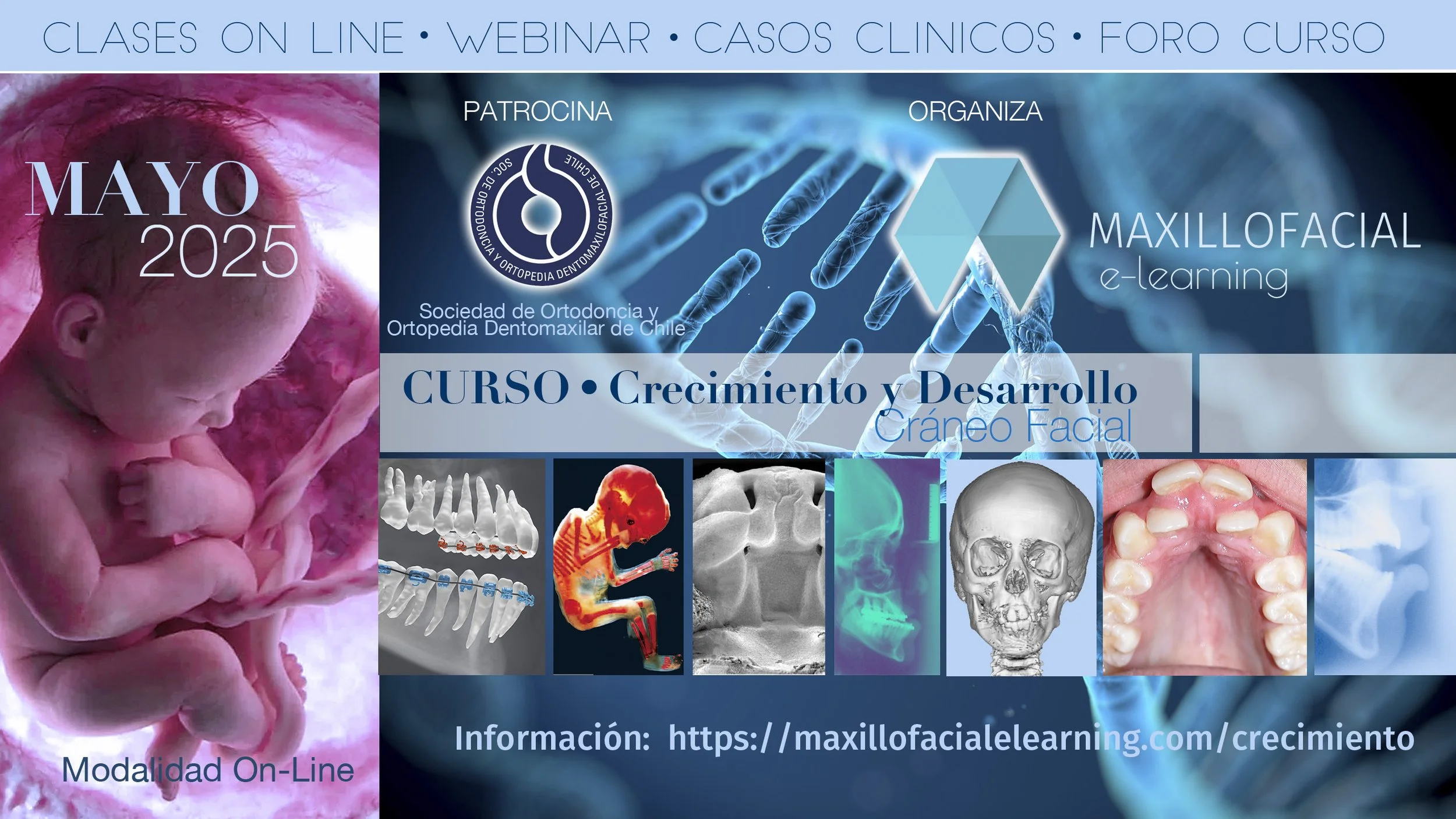 CLASES ON LINE • WEBINAR • CASOS CLINICOS • FORO CURSO

MAYO
2025

PATROCINA

SOC. DE ORTODONCIA Y ORTOPEDIA DENTOMAXILOFACIAL DE CHILE

Sociedad de Ortodoncia y Ortopedia Dentomaxilar de Chile

ORGANIZA

MAXILLOFACIAL
e-learning

CURSO • Crecimiento y Desarrollo
Cráneo Facial

Información: https://maxillofacialelearning.com/crecimiento

Modalidad On-Line